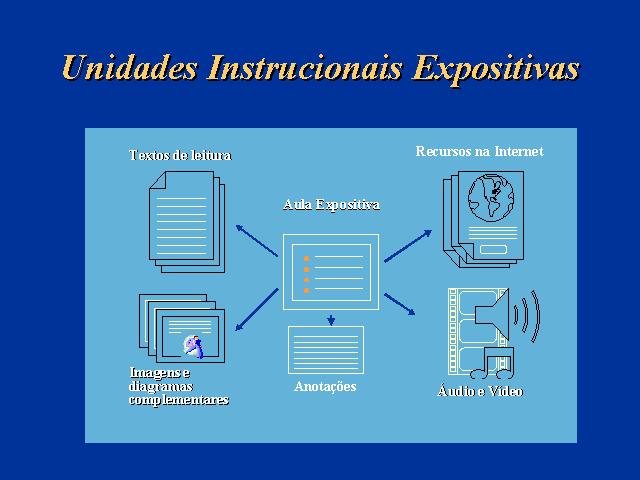 Unidades Instrucionais Expositivas

Textos de leitura

Recursos na Internet

Aula Expositiva

Imagens e diagramas complementares

Anotações

Áudio e Vídeo